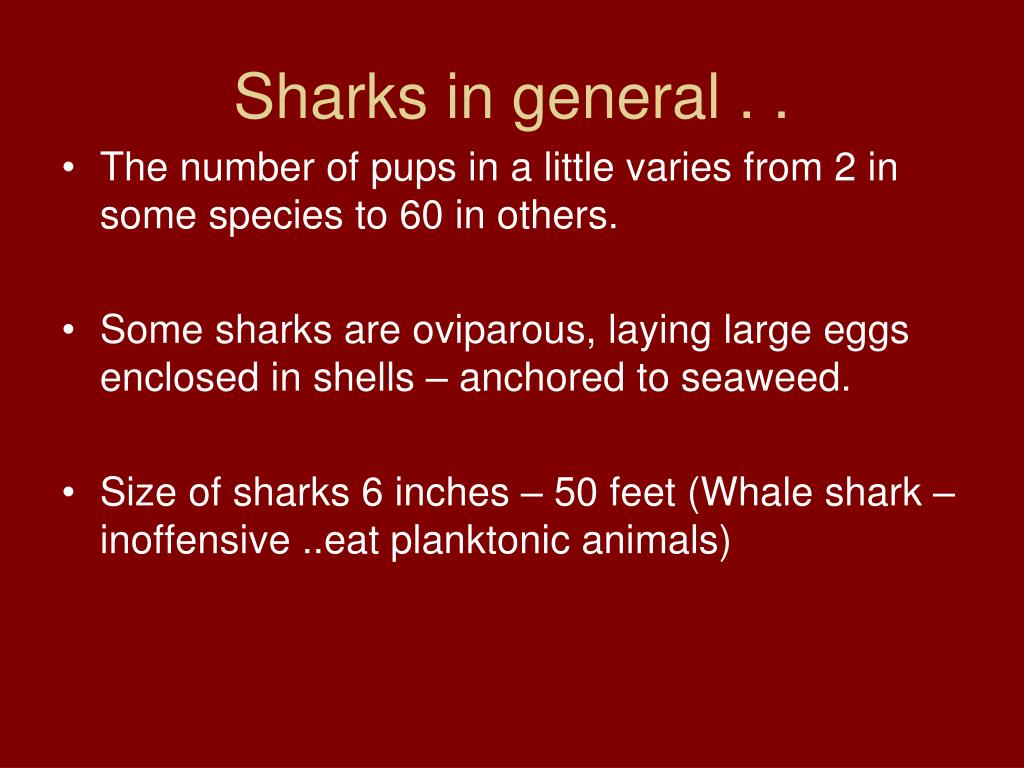 Sharks in general . .

• The number of pups in a little varies from 2 in some species to 60 in others.

• Some sharks are oviparous, laying large eggs enclosed in shells – anchored to seaweed.

• Size of sharks 6 inches – 50 feet (Whale shark – inoffensive ..eat planktonic animals)